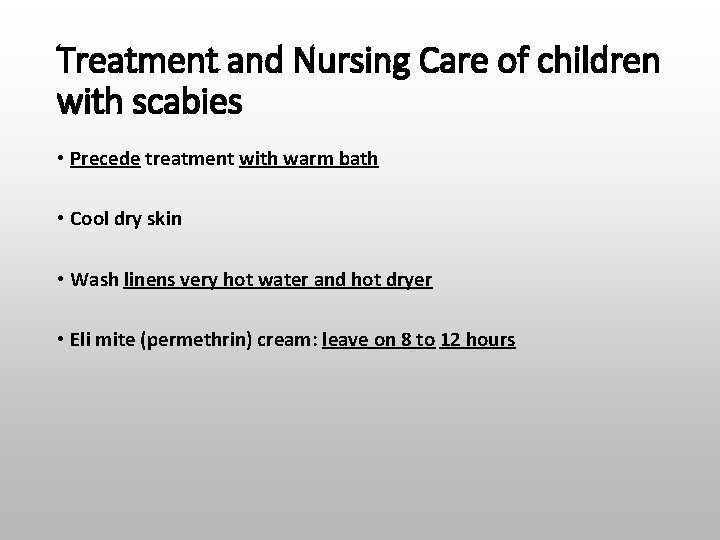 Treatment and Nursing Care of children with scabies

• Precede treatment with warm bath

• Cool dry skin

• Wash linens very hot water and hot dryer

• Eli mite (permethrin) cream: leave on 8 to 12 hours